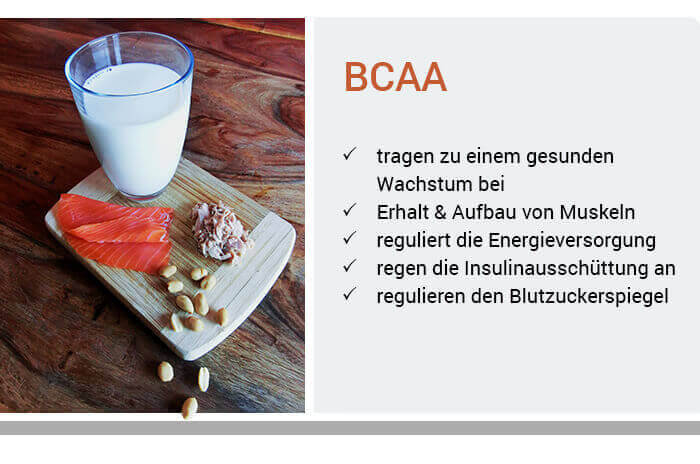 BCAA

✓ tragen zu einem gesunden Wachstum bei
✓ Erhalt & Aufbau von Muskeln
✓ reguliert die Energieversorgung
✓ regen die Insulinausschüttung an
✓ regulieren den Blutzuckerspiegel